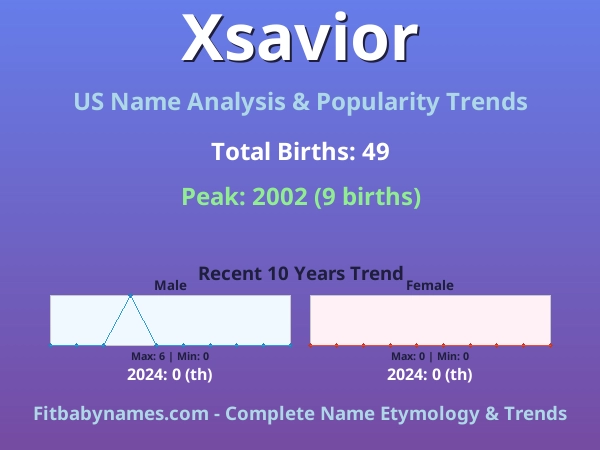 Xsavior

US Name Analysis & Popularity Trends

Total Births: 49

Peak: 2002 (9 births)

Recent 10 Years Trend

Male

Max: 6 | Min: 0

2024: 0 (th)

Female

Max: 0 | Min: 0

2024: 0 (th)

Fitbabynames.com - Complete Name Etymology & Trends